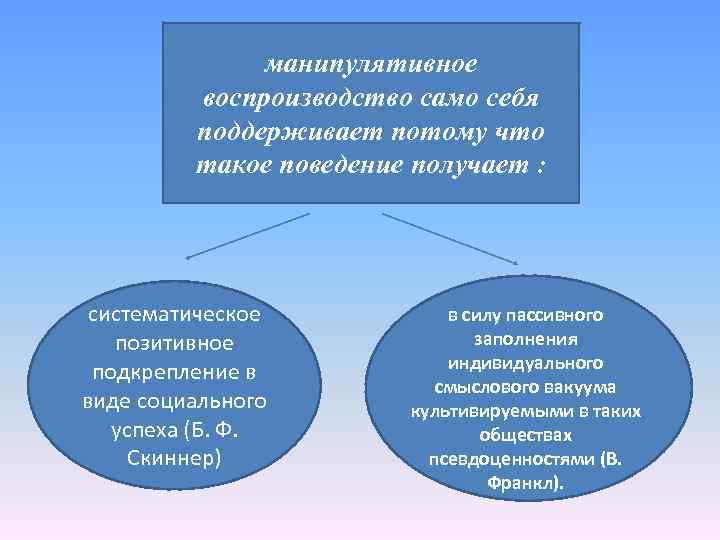 манипулятивное воспроизводство само себя поддерживает потому что такое поведение получает :

систематическое позитивное подкрепление в виде социального успеха (Б. Ф. Скиннер)

в силу пассивного заполнения индивидуального смыслового вакуума культивируемыми в таких обществах псевдоценностями (В. Франкл).